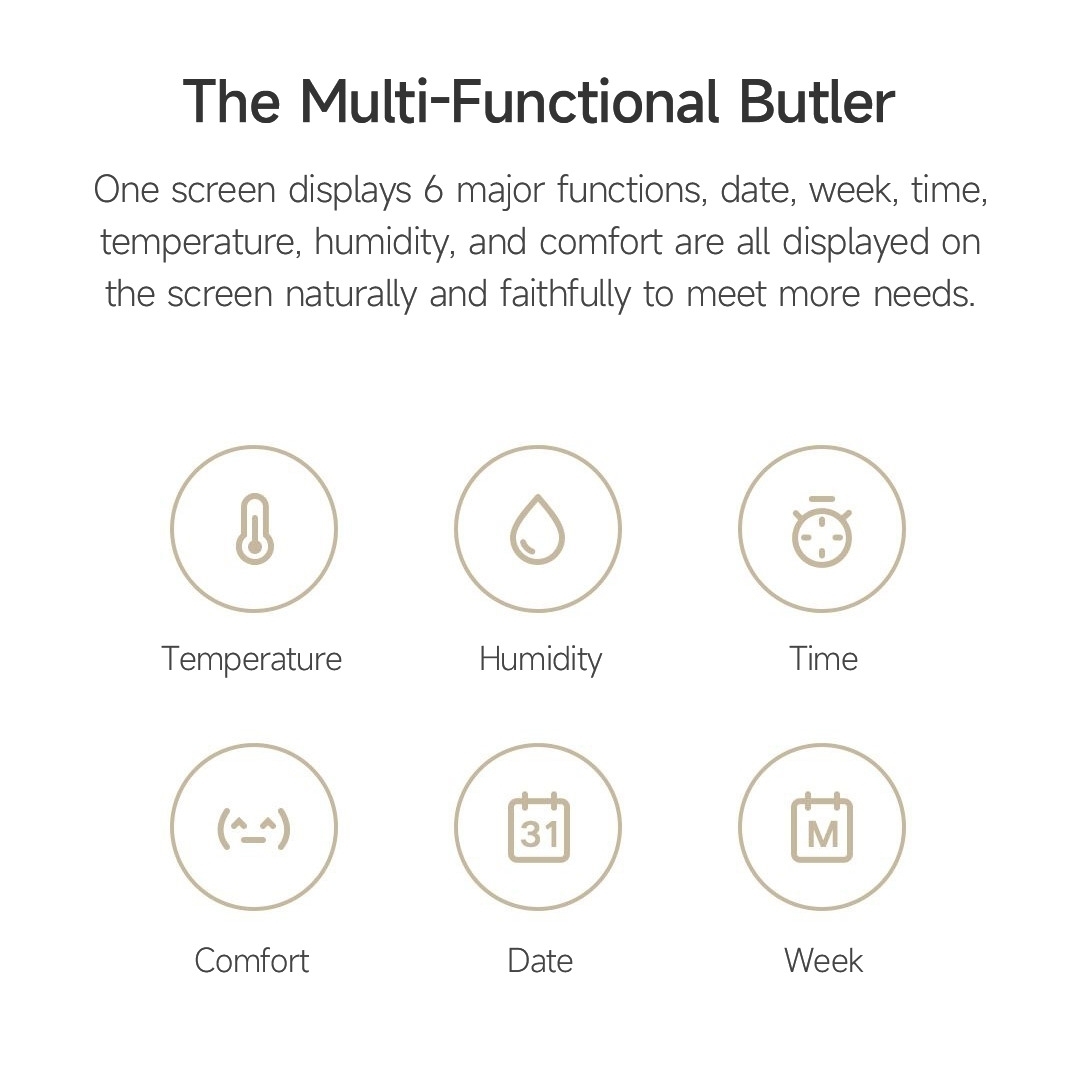 The Multi-Functional Butler

One screen displays 6 major functions, date, week, time, temperature, humidity, and comfort are all displayed on the screen naturally and faithfully to meet more needs.

Temperature

Humidity

Time

(^_^)

Comfort

31

Date

M

Week